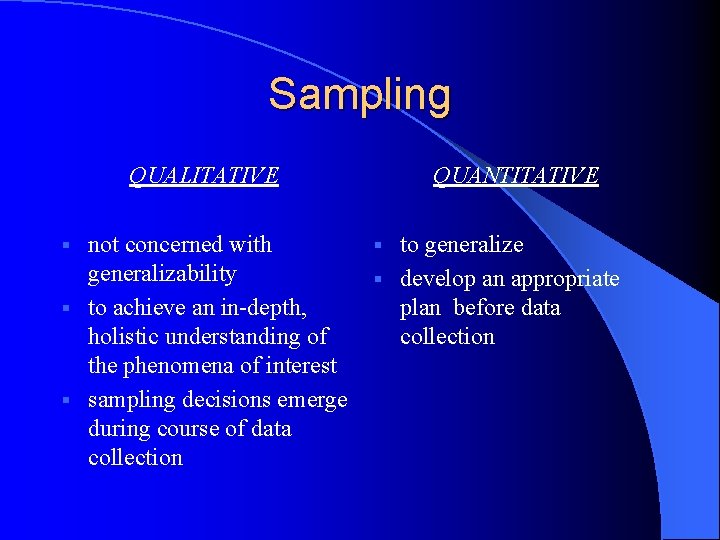 Sampling

QUALITATIVE

- not concerned with generalizability
- to achieve an in-depth, holistic understanding of the phenomena of interest
- sampling decisions emerge during course of data collection

QUANTITATIVE

- to generalize
- develop an appropriate plan before data collection